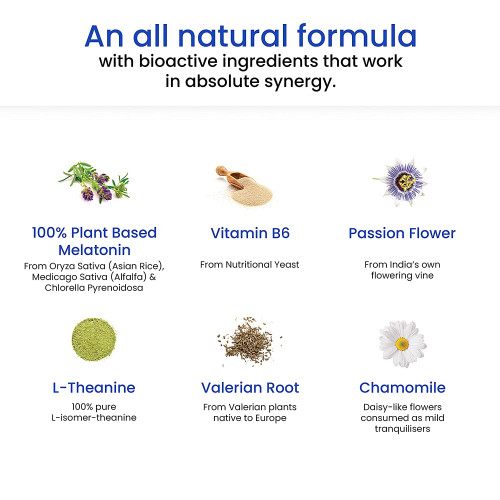 An all natural formula
with bioactive ingredients that work in absolute synergy.

100% Plant Based Melatonin
From Oryza Sativa (Asian Rice), Medicago Sativa (Alfalfa) & Chlorella Pyrenoidosa

Vitamin B6
From Nutritional Yeast

Passion Flower
From India's own flowering vine

L-Theanine
100% pure L-isomer-theanine

Valerian Root
From Valerian plants native to Europe

Chamomile
Daisy-like flowers consumed as mild tranquilisers